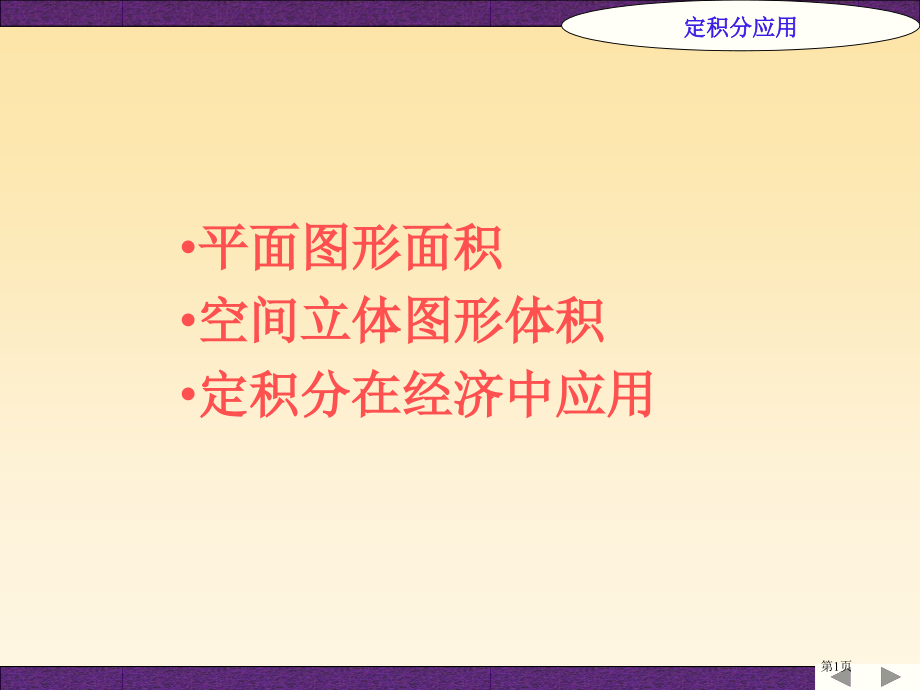 定积分应用

•平面图形面积
•空间立体图形体积
•定积分在经济中应用

第1页